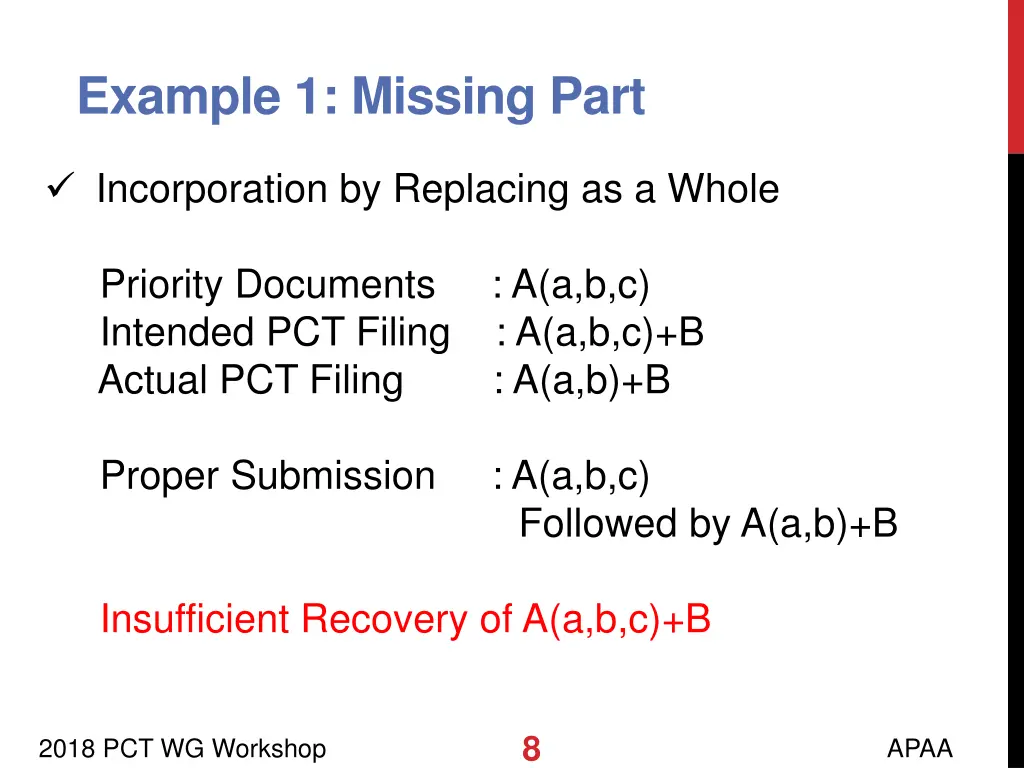 Example 1: Missing Part

✓ Incorporation by Replacing as a Whole

Priority Documents : A(a,b,c)
Intended PCT Filing : A(a,b,c)+B
Actual PCT Filing : A(a,b)+B

Proper Submission : A(a,b,c)
Followed by A(a,b)+B

Insufficient Recovery of A(a,b,c)+B

2018 PCT WG Workshop

8

APAA